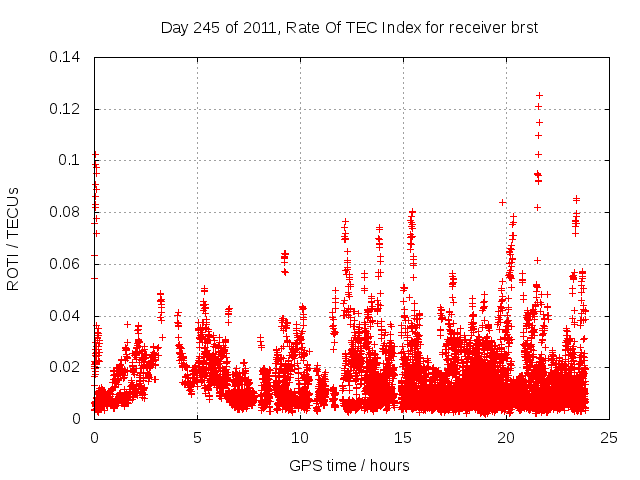 Day 245 of 2011, Rate Of TEC Index for receiver brst

ROTI / TECUs

0.14
0.12
0.1
0.08
0.06
0.04
0.02
0

0
5
10
15
20
25

GPS time / hours